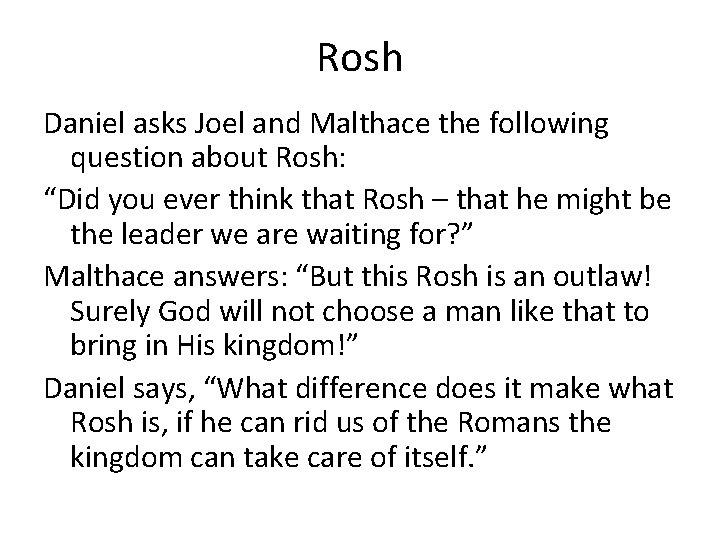 Rosh

Daniel asks Joel and Malthace the following question about Rosh:

“Did you ever think that Rosh – that he might be the leader we are waiting for?”

Malthace answers: “But this Rosh is an outlaw! Surely God will not choose a man like that to bring in His kingdom!”

Daniel says, “What difference does it make what Rosh is, if he can rid us of the Romans the kingdom can take care of itself.”